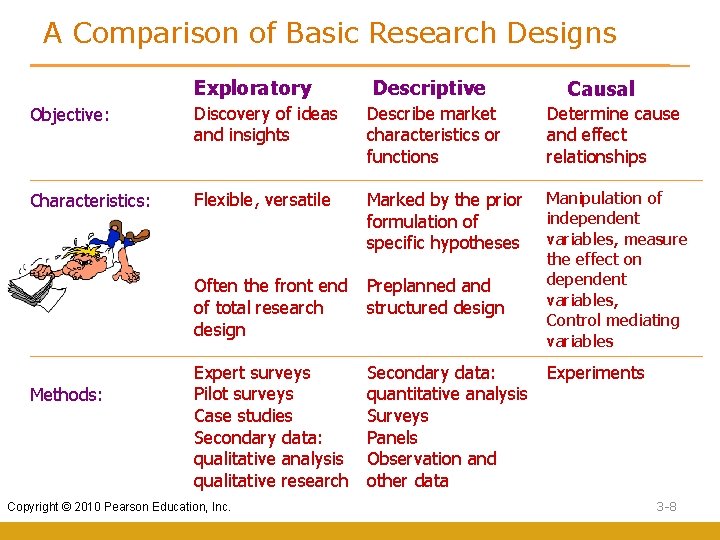 A Comparison of Basic Research Designs

| | Exploratory | Descriptive | Causal |
|---|---|---|---|
| Objective: | Discovery of ideas and insights | Describe market characteristics or functions | Determine cause and effect relationships |
| Characteristics: | Flexible, versatile<br><br>Often the front end of total research design | Marked by the prior formulation of specific hypotheses<br><br>Preplanned and structured design | Manipulation of independent variables, measure the effect on dependent variables, Control mediating variables |
| Methods: | Expert surveys<br>Pilot surveys<br>Case studies<br>Secondary data: qualitative analysis<br>qualitative research | Secondary data: quantitative analysis<br>Surveys<br>Panels<br>Observation and other data | Experiments |

Copyright © 2010 Pearson Education, Inc.

3-8